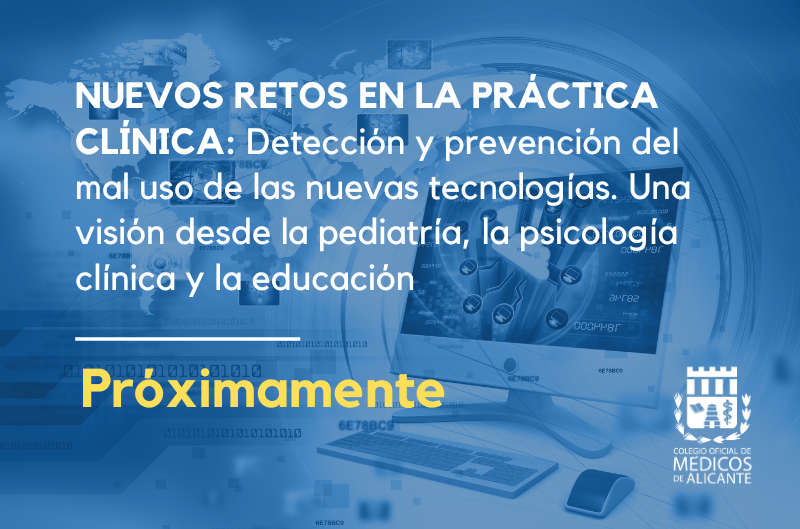 NUEVOS RETOS EN LA PRÁCTICA CLÍNICA: Detección y prevención del mal uso de las nuevas tecnologías. Una visión desde la pediatría, la psicología clínica y la educación

Próximamente

COLEGIO OFICIAL DE MÉDICOS DE ALICANTE